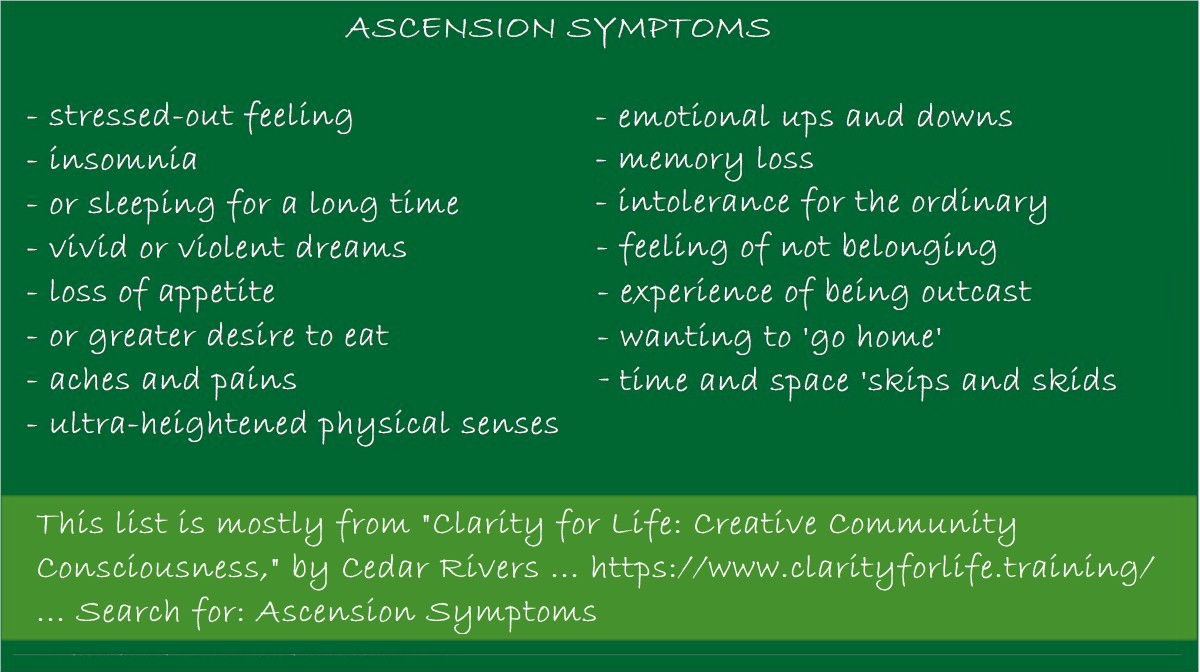 ASCENSION SYMPTOMS

- stressed-out feeling
- insomnia
- or sleeping for a long time
- vivid or violent dreams
- loss of appetite
- or greater desire to eat
- aches and pains
- ultra-heightened physical senses

- emotional ups and downs
- memory loss
- intolerance for the ordinary
- feeling of not belonging
- experience of being outcast
- wanting to 'go home'
- time and space 'skips and skids

This list is mostly from "Clarity for Life: Creative Community Consciousness," by Cedar Rivers ... https://www.clarityforlife.training/ ... Search for: Ascension Symptoms